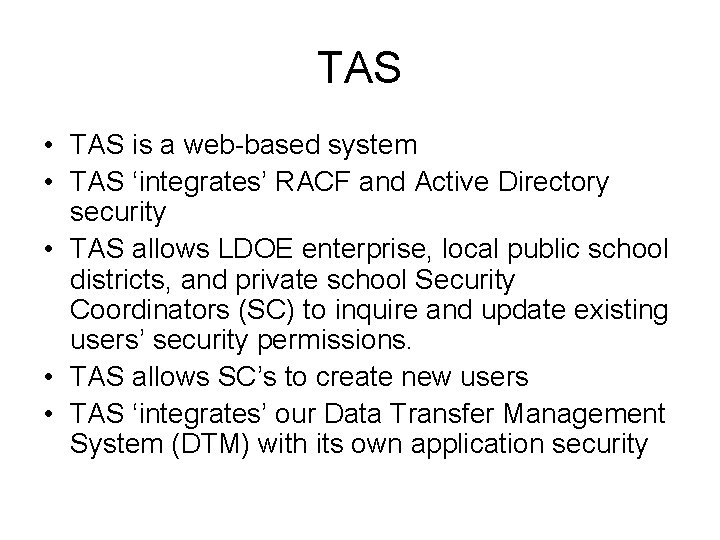 TAS

• TAS is a web-based system
• TAS ‘integrates’ RACF and Active Directory security
• TAS allows LDOE enterprise, local public school districts, and private school Security Coordinators (SC) to inquire and update existing users’ security permissions.
• TAS allows SC’s to create new users
• TAS ‘integrates’ our Data Transfer Management System (DTM) with its own application security